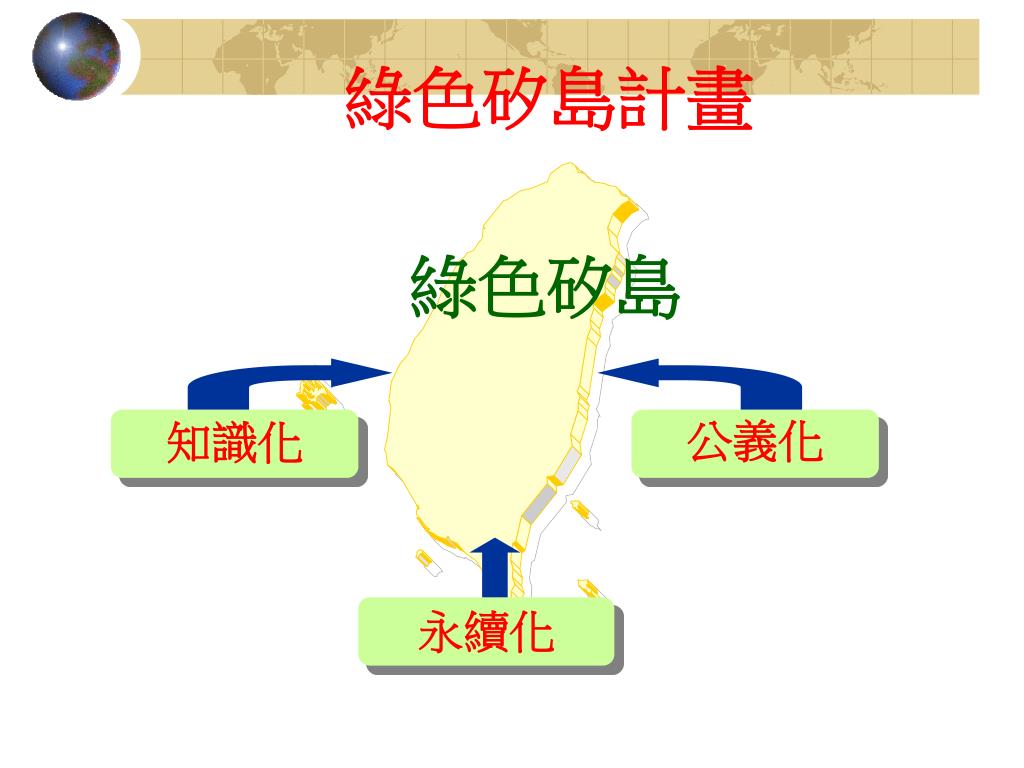 綠色矽島計畫

綠色矽島

知識化

公義化

永續化